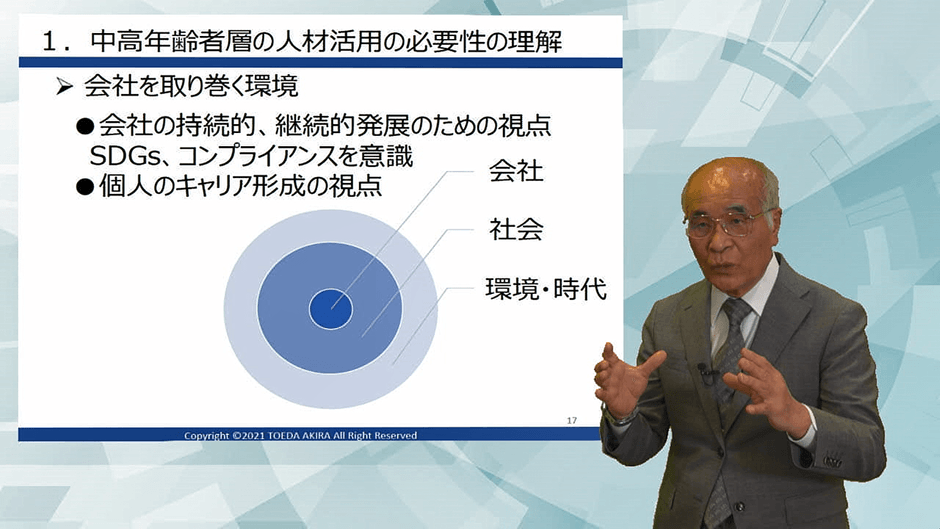 1. 中高年齢者層の人材活用の必要性の理解

➢ 会社を取り巻く環境

●会社の持続的、継続的発展のための視点
SDGs、コンプライアンスを意識

●個人のキャリア形成の視点

会社

社会

環境・時代

17

Copyright ©2021 TOEDA AKIRA All Right Reserved